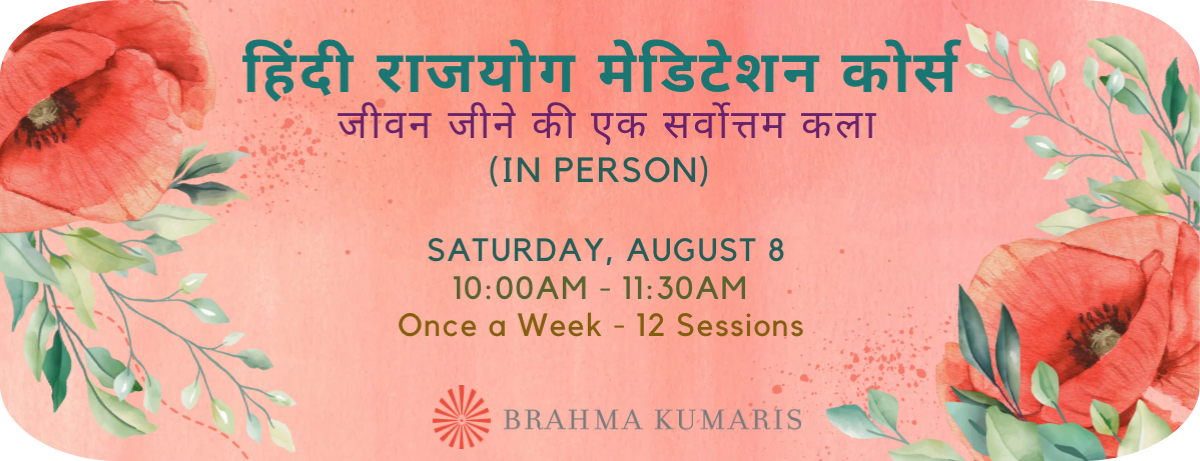 हिंदी राजयोग मेडिटेशन कोर्स
जीवन जीने की एक सर्वोत्तम कला
(IN PERSON)

SATURDAY, AUGUST 8
10:00AM - 11:30AM
Once a Week - 12 Sessions

BRAHMA KUMARIS